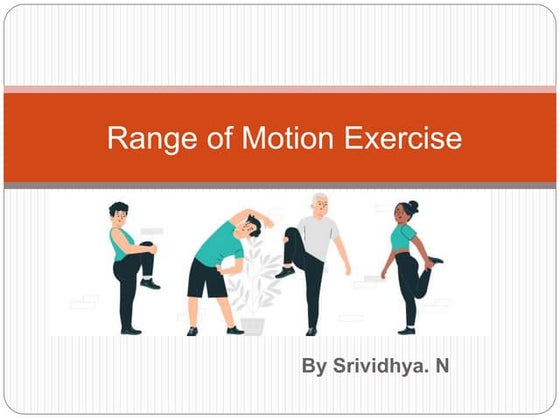 Range of Motion Exercise

By Srividhya. N